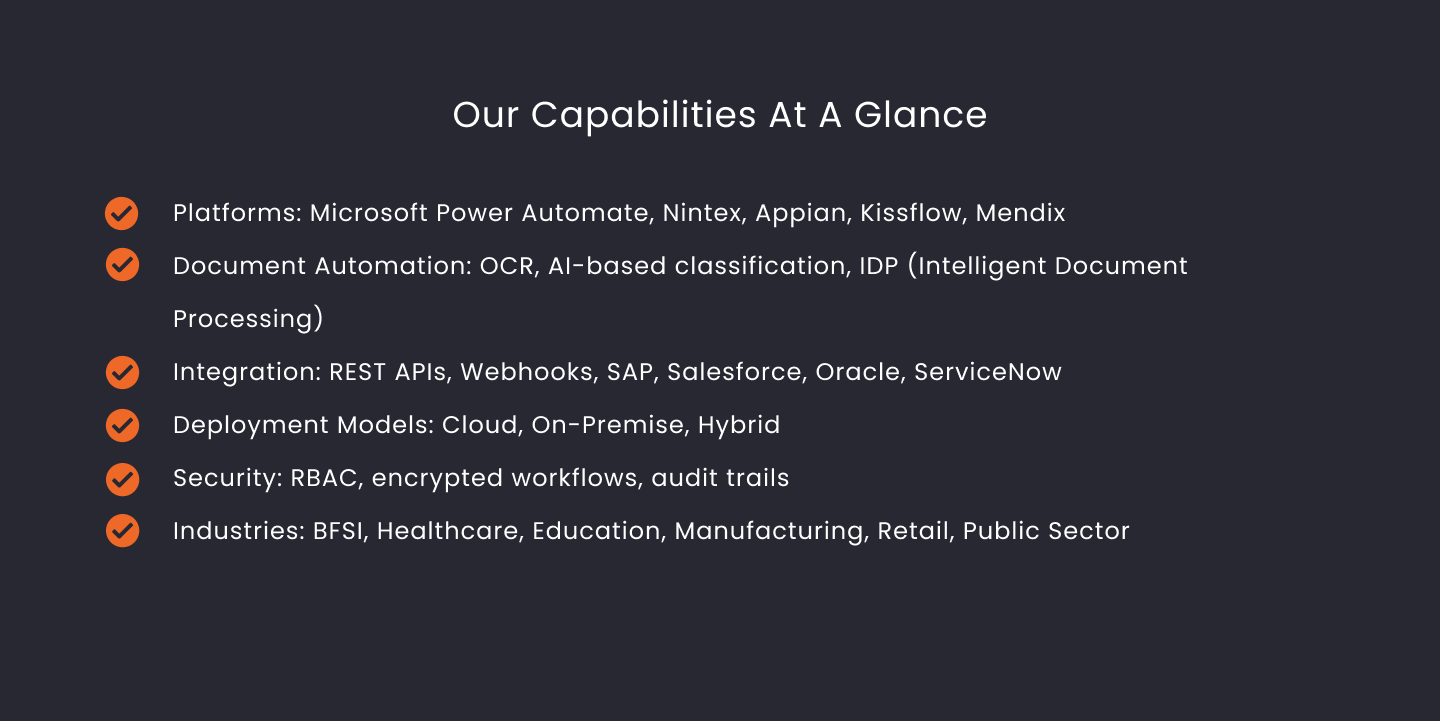 Our Capabilities At A Glance

Platforms: Microsoft Power Automate, Nintex, Appian, Kissflow, Mendix

Document Automation: OCR, AI-based classification, IDP (Intelligent Document Processing)

Integration: REST APIs, Webhooks, SAP, Salesforce, Oracle, ServiceNow

Deployment Models: Cloud, On-Premise, Hybrid

Security: RBAC, encrypted workflows, audit trails

Industries: BFSI, Healthcare, Education, Manufacturing, Retail, Public Sector